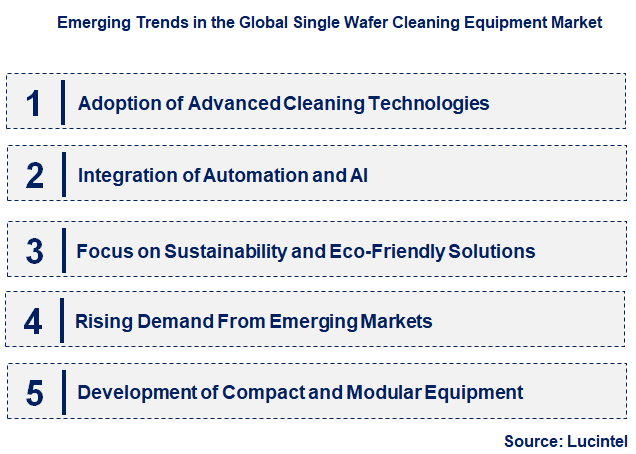 Emerging Trends in the Global Single Wafer Cleaning Equipment Market

1 Adoption of Advanced Cleaning Technologies

2 Integration of Automation and AI

3 Focus on Sustainability and Eco-Friendly Solutions

4 Rising Demand From Emerging Markets

5 Development of Compact and Modular Equipment

Source: Lucintel